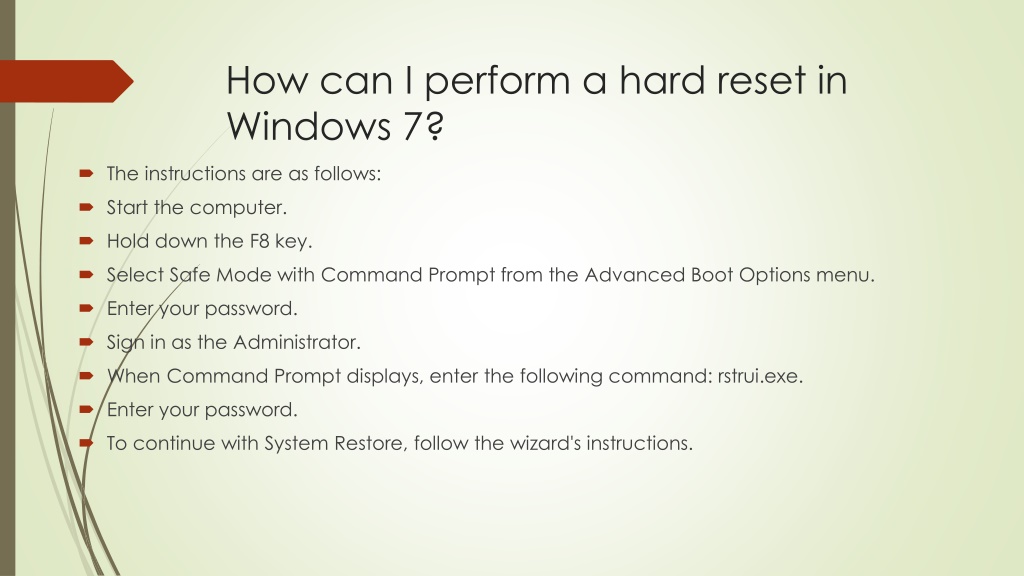 How can I perform a hard reset in Windows 7?

The instructions are as follows:

Start the computer.

Hold down the F8 key.

Select Safe Mode with Command Prompt from the Advanced Boot Options menu.

Enter your password.

Sign in as the Administrator.

When Command Prompt displays, enter the following command: rstrui.exe.

Enter your password.

To continue with System Restore, follow the wizard's instructions.